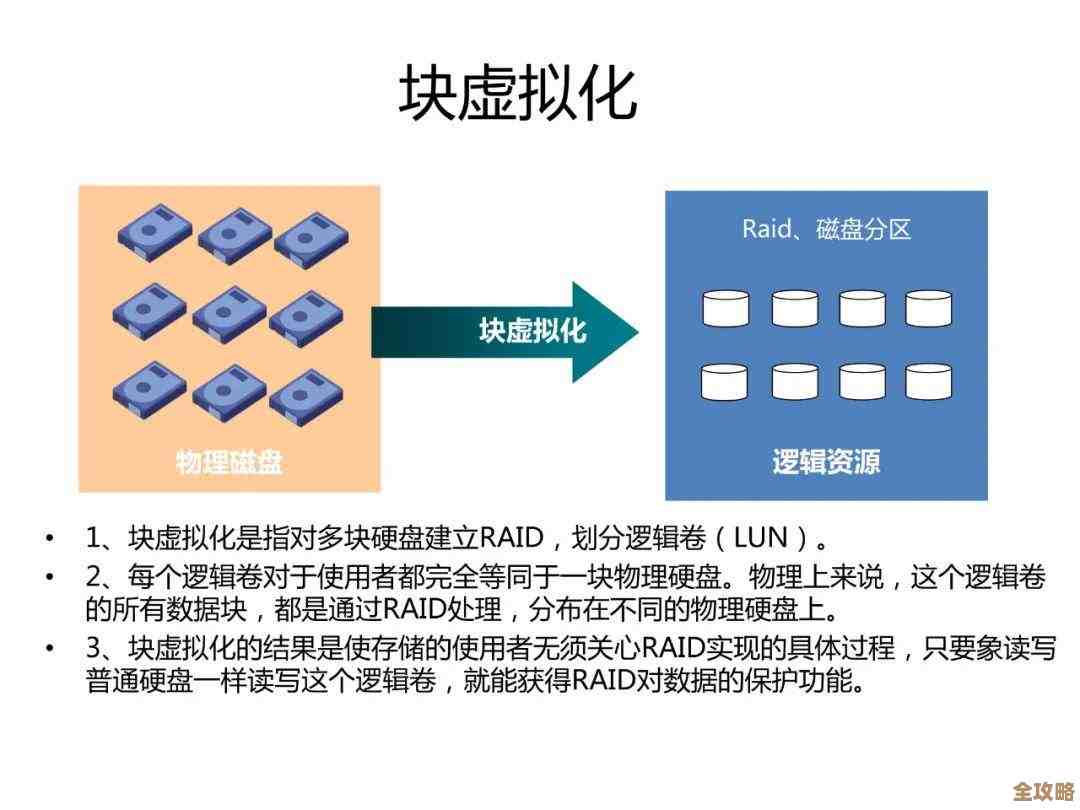 块虚拟化

物理磁盘

块虚拟化

Raid、磁盘分区

逻辑资源

• 1、块虚拟化是指对多块硬盘建立RAID，划分逻辑卷（LUN）。
• 2、每个逻辑卷对于使用者都完全等同于一块物理硬盘。物理上来说，这个逻辑卷的所有数据块，都是通过RAID处理，分布在不同的物理硬盘上。
• 3、块虚拟化的结果是使存储的使用者无须关心RAID实现的具体过程，只要象读写普通硬盘一样读写这个逻辑卷，就能获得RAID对数据的保护功能。

全攻略